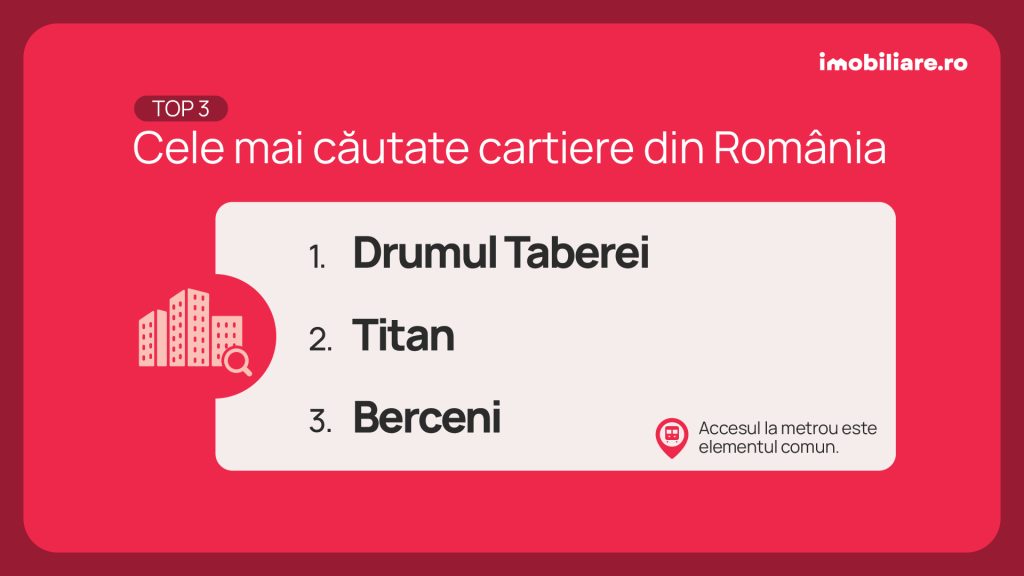 imobiliare.ro

TOP 3

Cele mai căutate cartiere din România

1. Drumul Taberei

2. Titan

3. Berceni

Accesul la metrou este elementul comun.